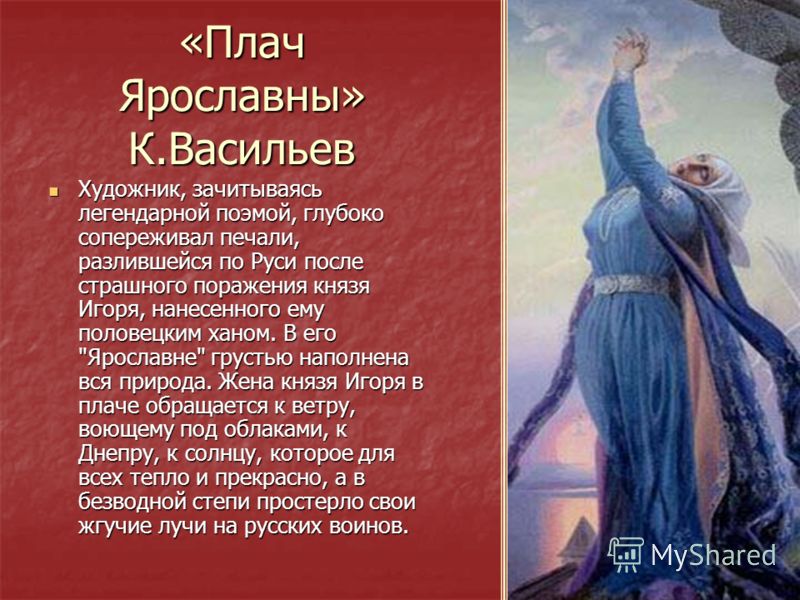 «Плач Ярославны» К.Васильев

Художник, зачитываясь легендарной поэмой, глубоко сопереживал печали, разлившейся по Руси после страшного поражения князя Игоря, нанесенного ему половецким ханом. В его "Ярославне" грустью наполнена вся природа. Жена князя Игоря в плаче обращается к ветру, воющему под облаками, к Днепру, к солнцу, которое для всех тепло и прекрасно, а в безводной степи простерло свои жгучие лучи на русских воинов.

MyShared